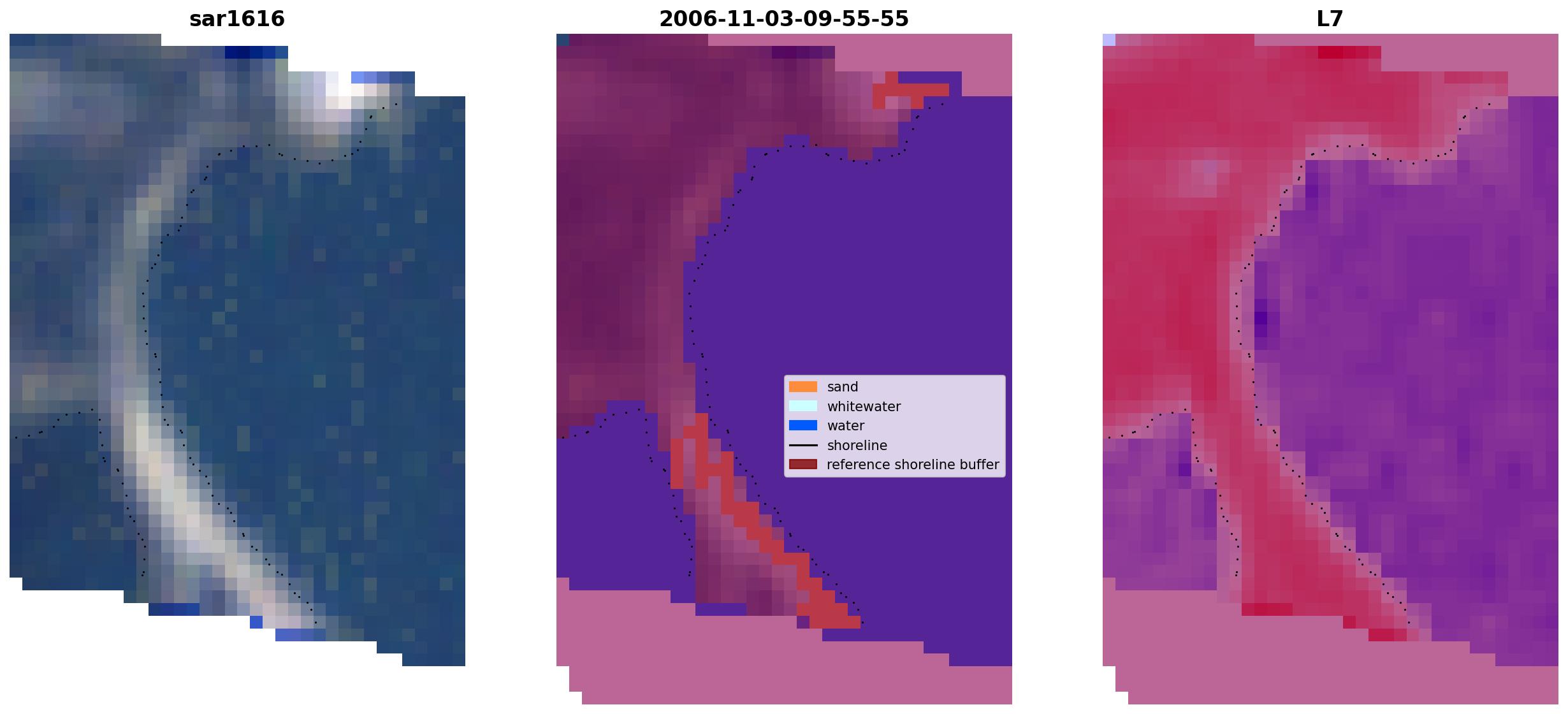 sar1616

2006-11-03-09-55-55

L7

sand
whitewater
water
shoreline
reference shoreline buffer